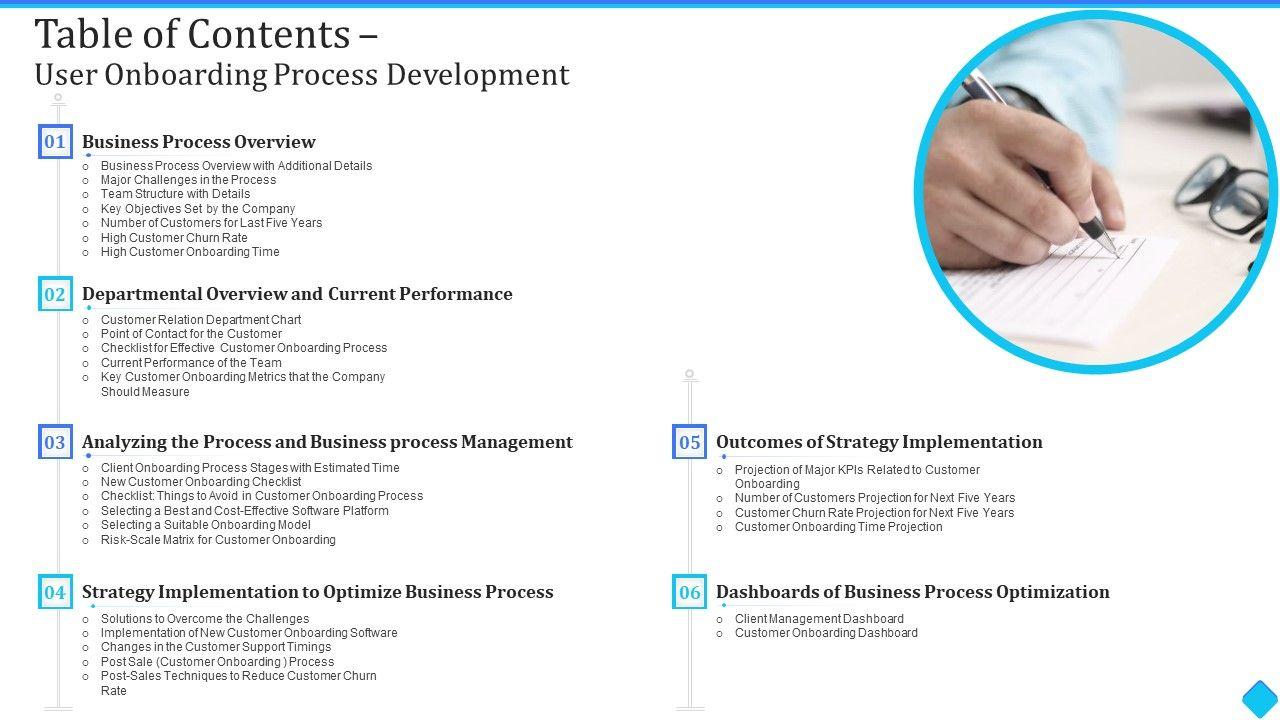 Table of Contents –
User Onboarding Process Development

01 Business Process Overview
○ Business Process Overview with Additional Details
○ Major Challenges in the Process
○ Team Structure with Details
○ Key Objectives Set by the Company
○ Number of Customers for Last Five Years
○ High Customer Churn Rate
○ High Customer Onboarding Time

02 Departmental Overview and Current Performance
○ Customer Relation Department Chart
○ Point of Contact for the Customer
○ Checklist for Effective Customer Onboarding Process
○ Current Performance of the Team
○ Key Customer Onboarding Metrics that the Company Should Measure

03 Analyzing the Process and Business process Management
○ Client Onboarding Process Stages with Estimated Time
○ New Customer Onboarding Checklist
○ Checklist: Things to Avoid in Customer Onboarding Process
○ Selecting a Best and Cost-Effective Software Platform
○ Selecting a Suitable Onboarding Model
○ Risk-Scale Matrix for Customer Onboarding

04 Strategy Implementation to Optimize Business Process
○ Solutions to Overcome the Challenges
○ Implementation of New Customer Onboarding Software
○ Changes in the Customer Support Timings
○ Post Sale (Customer Onboarding ) Process
○ Post-Sales Techniques to Reduce Customer Churn Rate

05 Outcomes of Strategy Implementation
○ Projection of Major KPIs Related to Customer Onboarding
○ Number of Customers Projection for Next Five Years
○ Customer Churn Rate Projection for Next Five Years
○ Customer Onboarding Time Projection

06 Dashboards of Business Process Optimization
○ Client Management Dashboard
○ Customer Onboarding Dashboard